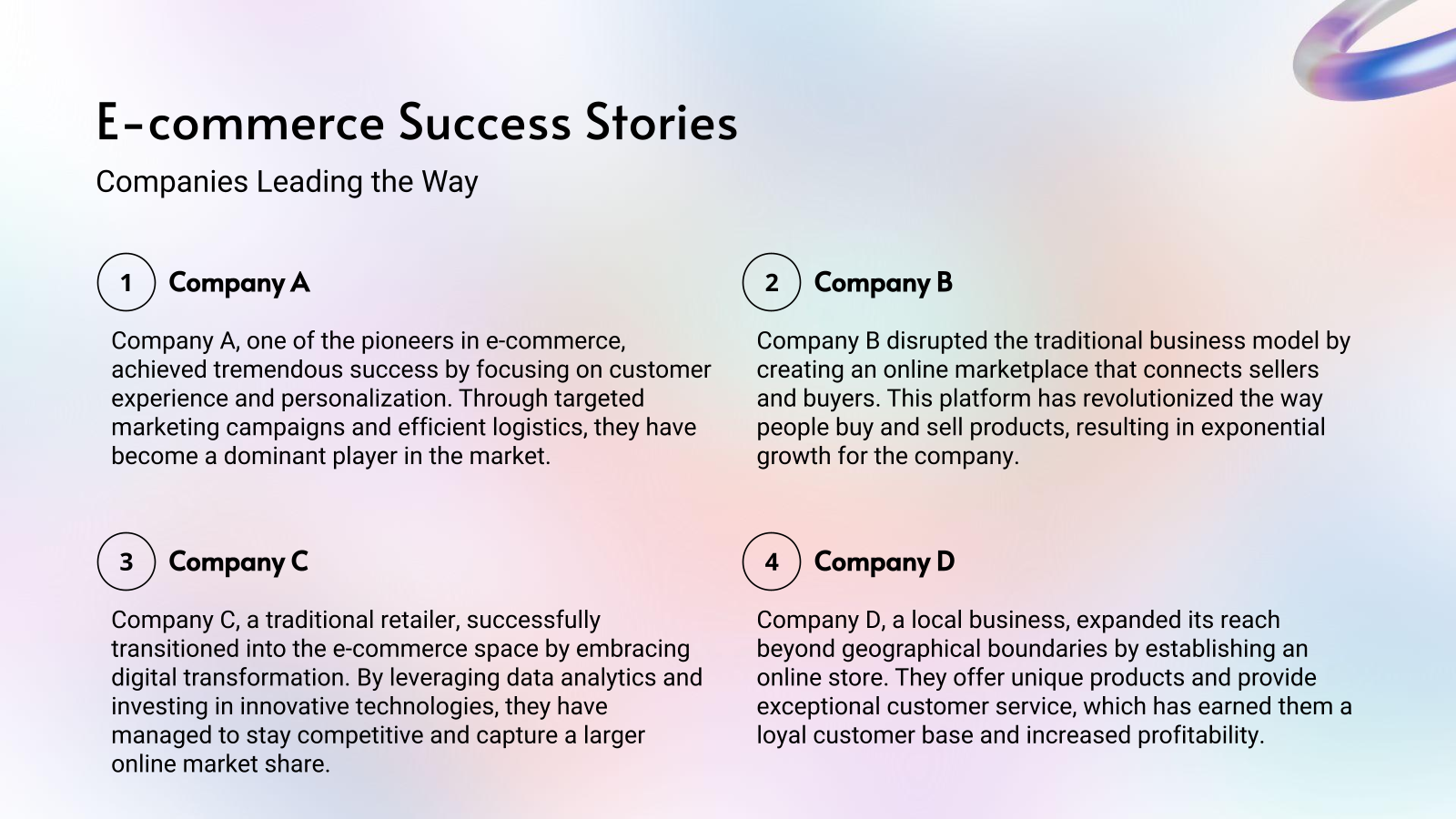 E-commerce Success Stories

Companies Leading the Way

1 Company A

Company A, one of the pioneers in e-commerce, achieved tremendous success by focusing on customer experience and personalization. Through targeted marketing campaigns and efficient logistics, they have become a dominant player in the market.

2 Company B

Company B disrupted the traditional business model by creating an online marketplace that connects sellers and buyers. This platform has revolutionized the way people buy and sell products, resulting in exponential growth for the company.

3 Company C

Company C, a traditional retailer, successfully transitioned into the e-commerce space by embracing digital transformation. By leveraging data analytics and investing in innovative technologies, they have managed to stay competitive and capture a larger online market share.

4 Company D

Company D, a local business, expanded its reach beyond geographical boundaries by establishing an online store. They offer unique products and provide exceptional customer service, which has earned them a loyal customer base and increased profitability.